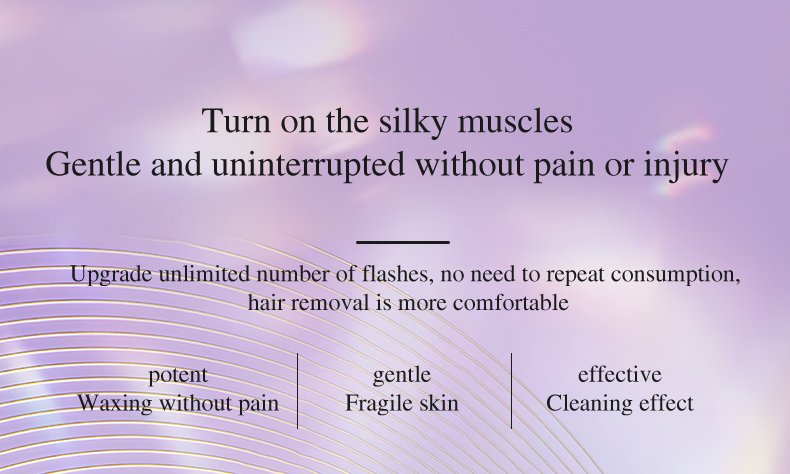 Turn on the silky muscles
Gentle and uninterrupted without pain or injury

Upgrade unlimited number of flashes, no need to repeat consumption, hair removal is more comfortable

potent
Waxing without pain

gentle
Fragile skin

effective
Cleaning effect